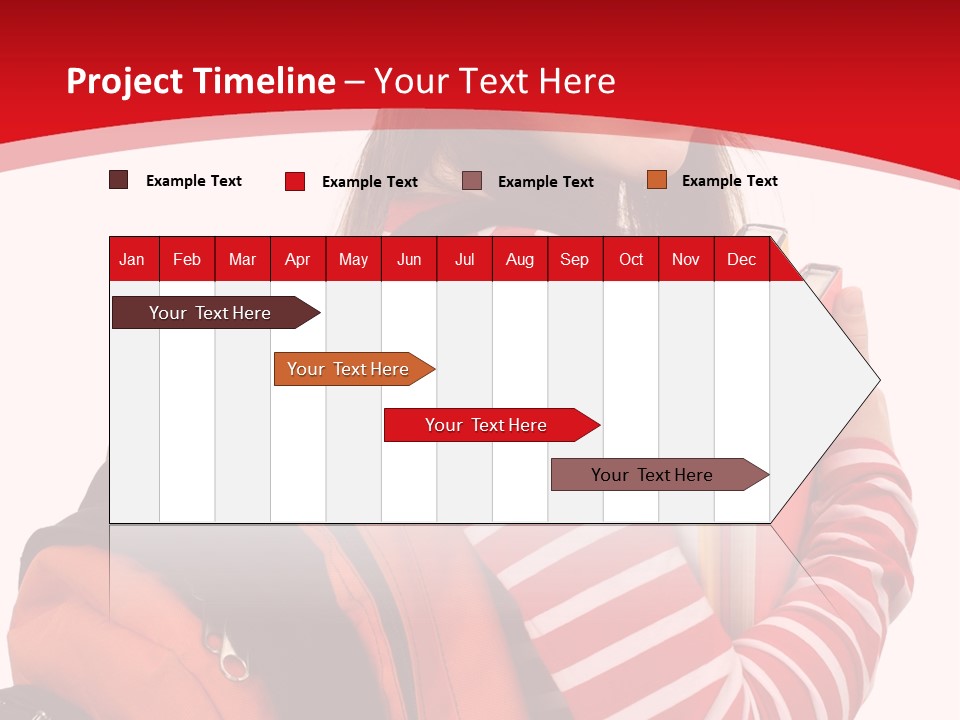 Project Timeline – Your Text Here

Example Text Example Text Example Text Example Text

| Jan | Feb | Mar | Apr | May | Jun | Jul | Aug | Sep | Oct | Nov | Dec |
|---|---|---|---|---|---|---|---|---|---|---|---|

Your Text Here

Your Text Here

Your Text Here

Your Text Here